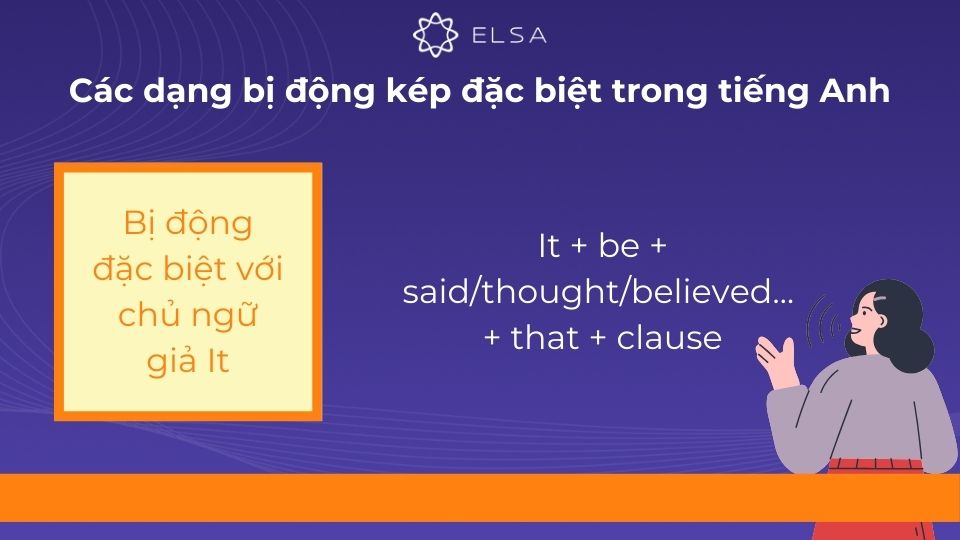 ELSA

Các dạng bị động kép đặc biệt trong tiếng Anh

Bị động đặc biệt với chủ ngữ giả It

It + be + said/thought/believed... + that + clause